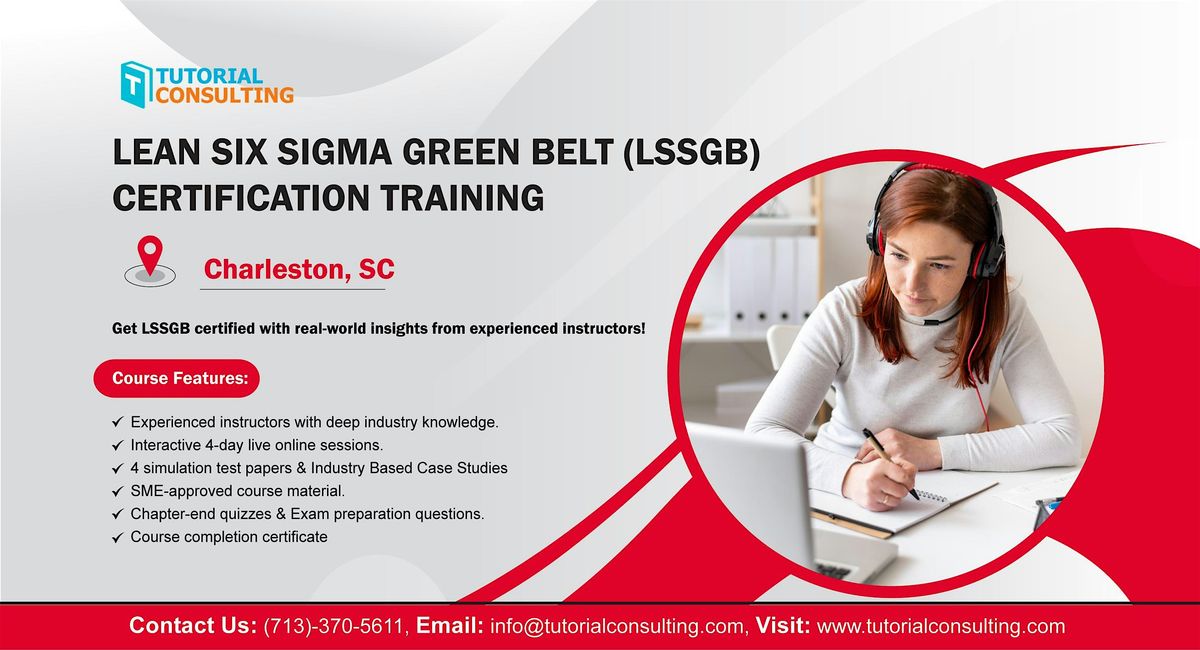 TUTORIAL CONSULTING

LEAN SIX SIGMA GREEN BELT (LSSGB) CERTIFICATION TRAINING

Charleston, SC

Get LSSGB certified with real-world insights from experienced instructors!

Course Features:

✓ Experienced instructors with deep industry knowledge.
✓ Interactive 4-day live online sessions.
✓ 4 simulation test papers & Industry Based Case Studies
✓ SME-approved course material.
✓ Chapter-end quizzes & Exam preparation questions.
✓ Course completion certificate

Contact Us: (713)-370-5611, Email: info@tutorialconsulting.com, Visit: www.tutorialconsulting.com